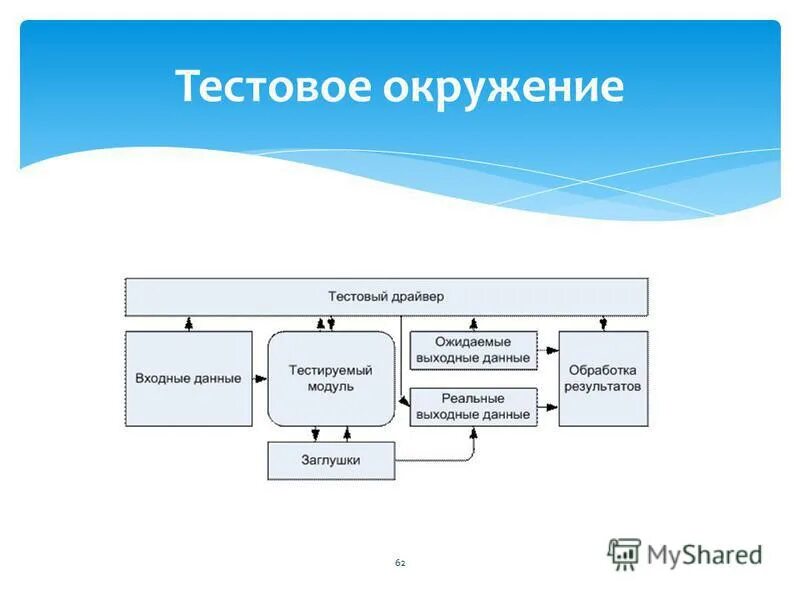 Тестовое окружение

Тестовый драйвер

Входные данные

Тестируемый модуль

Ожидаемые выходные данные

Реальные выходные данные

Обработка результатов

Заглушки

62

MyShared